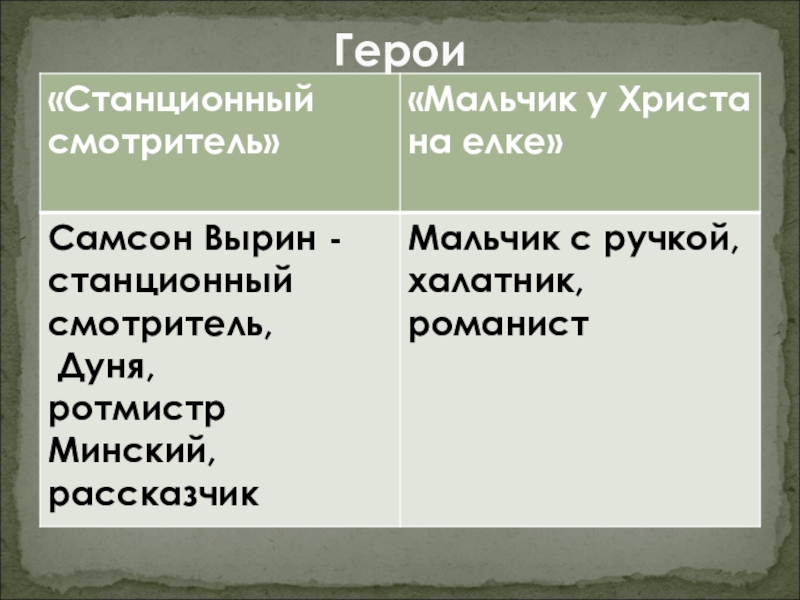 Герои

| «Станционный смотритель» | «Мальчик у Христа на елке» |
|---|---|
| Самсон Вырин - станционный смотритель, Дуня, ротмистр Минский, рассказчик | Мальчик с ручкой, халатник, романист |